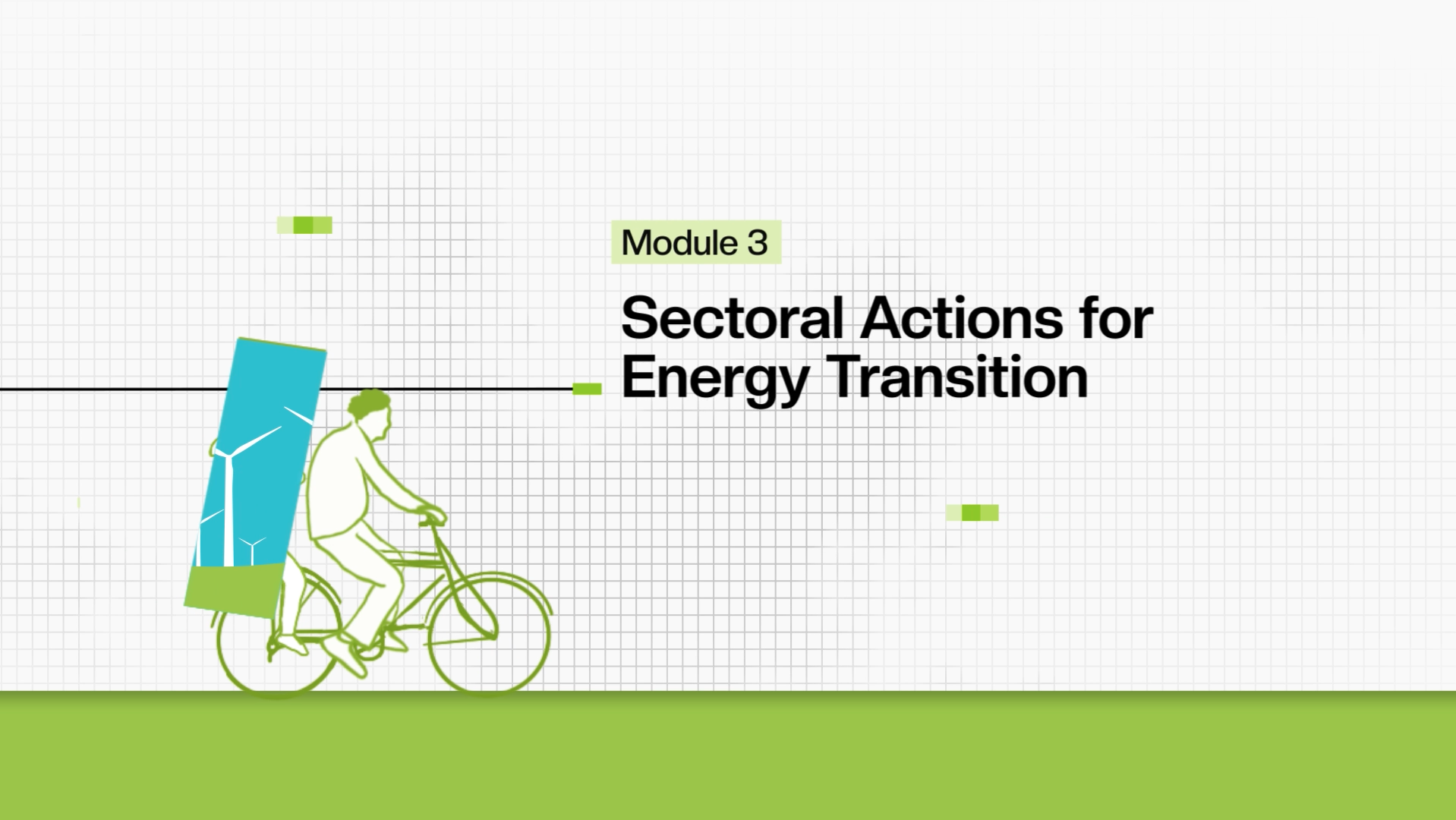 Module 3

Sectoral Actions for Energy Transition